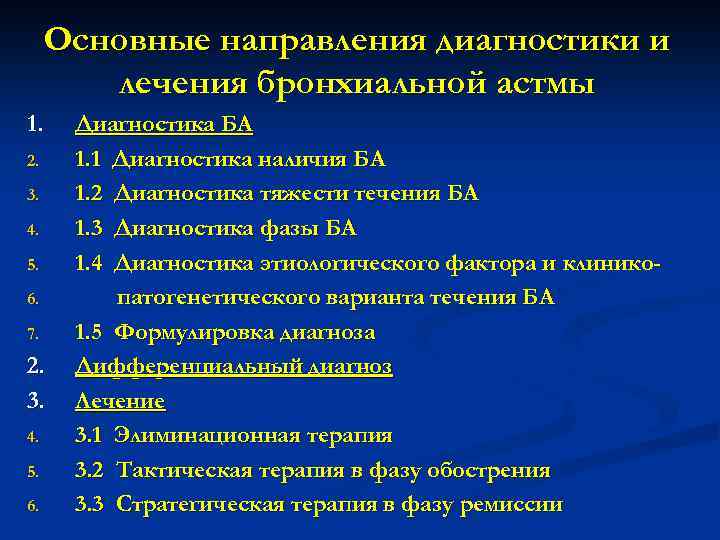 Основные направления диагностики и лечения бронхиальной астмы

1. Диагностика БА
2. 1.1 Диагностика наличия БА
3. 1.2 Диагностика тяжести течения БА
4. 1.3 Диагностика фазы БА
5. 1.4 Диагностика этиологического фактора и клинико-
6. патогенетического варианта течения БА
7. 1.5 Формулировка диагноза
2. Дифференциальный диагноз
3. Лечение
4. 3.1 Элиминационная терапия
5. 3.2 Тактическая терапия в фазу обострения
6. 3.3 Стратегическая терапия в фазу ремиссии